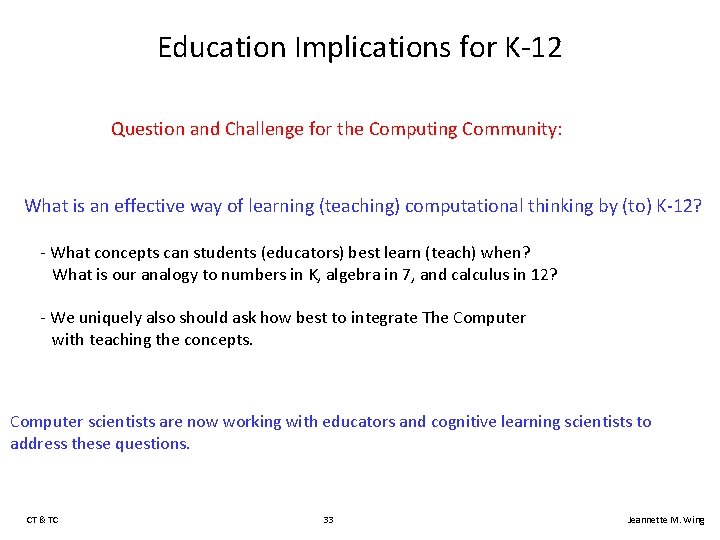 Education Implications for K-12

Question and Challenge for the Computing Community:

What is an effective way of learning (teaching) computational thinking by (to) K-12?

- What concepts can students (educators) best learn (teach) when?
What is our analogy to numbers in K, algebra in 7, and calculus in 12?

- We uniquely also should ask how best to integrate The Computer with teaching the concepts.

Computer scientists are now working with educators and cognitive learning scientists to address these questions.

CT & TC

33

Jeannette M. Wing